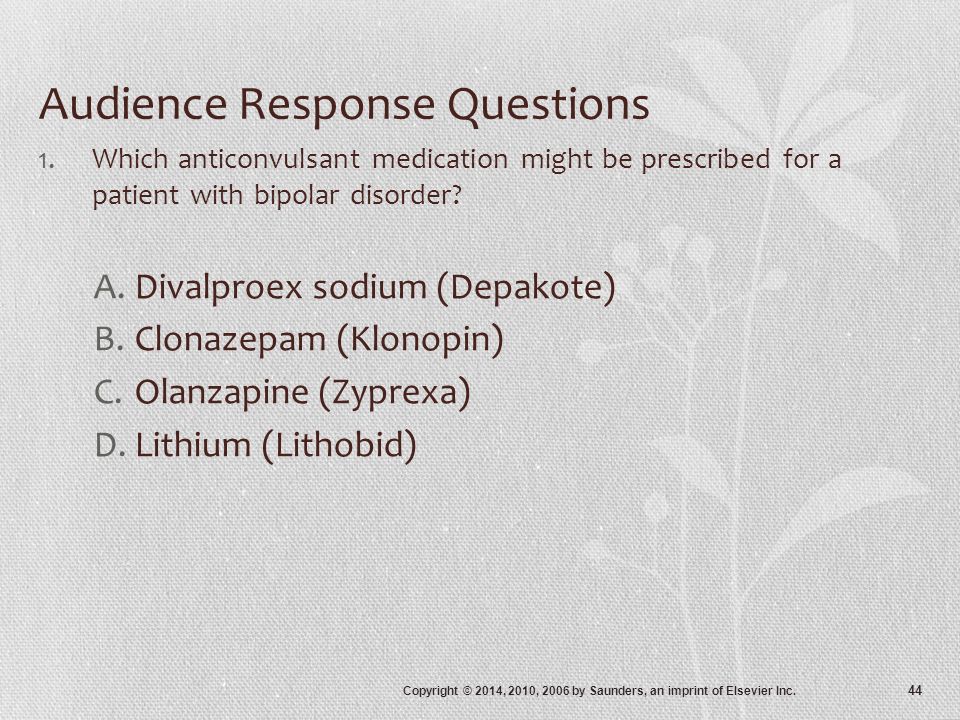 Audience Response Questions

1. Which anticonvulsant medication might be prescribed for a patient with bipolar disorder?

A. Divalproex sodium (Depakote)
B. Clonazepam (Klonopin)
C. Olanzapine (Zyprexa)
D. Lithium (Lithobid)

Copyright © 2014, 2010, 2006 by Saunders, an imprint of Elsevier Inc.

44